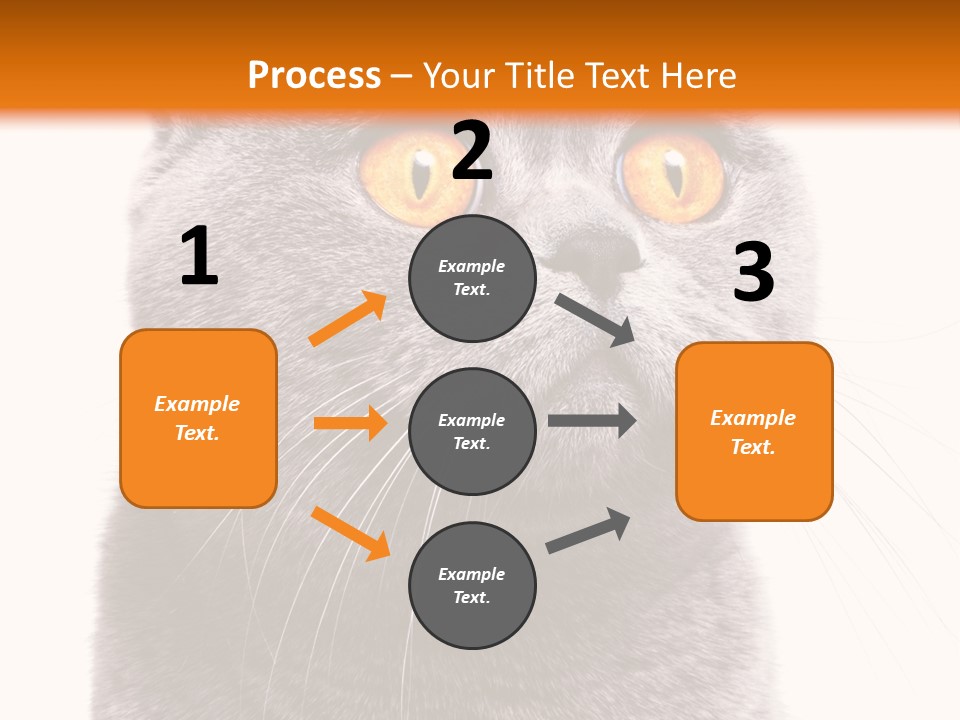 Process – Your Title Text Here

1

Example Text.

2

Example Text.

Example Text.

Example Text.

3

Example Text.